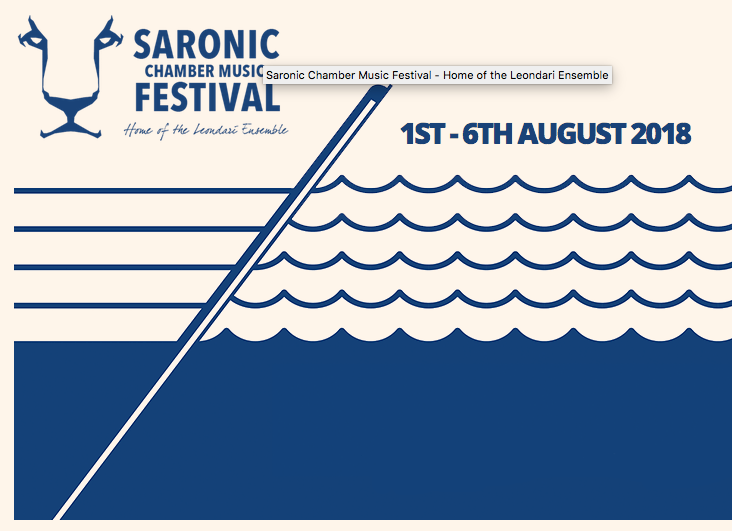 SARONIC
CHAMBER MUSIC
FESTIVAL
Home of the Leondari Ensemble

Saronic Chamber Music Festival - Home of the Leondari Ensemble

1ST - 6TH AUGUST 2018